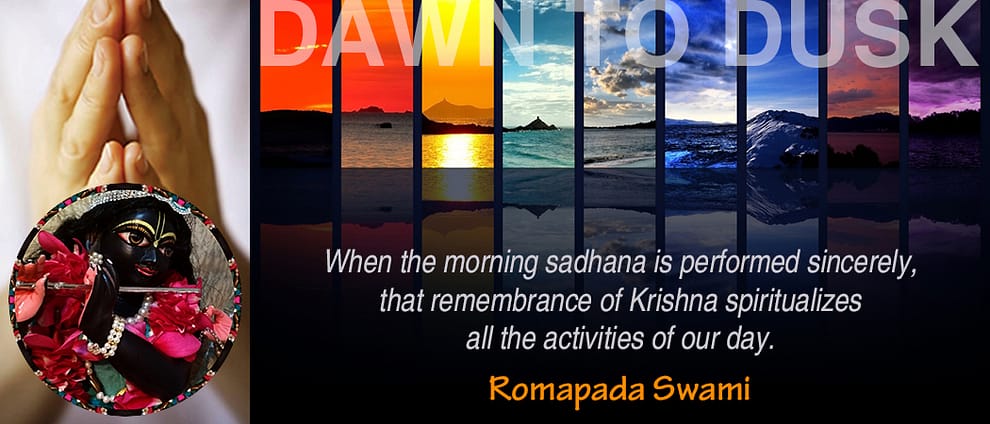 DAWN TO DUSK

When the morning sadhana is performed sincerely, that remembrance of Krishna spiritualizes all the activities of our day.

Romapada Swami